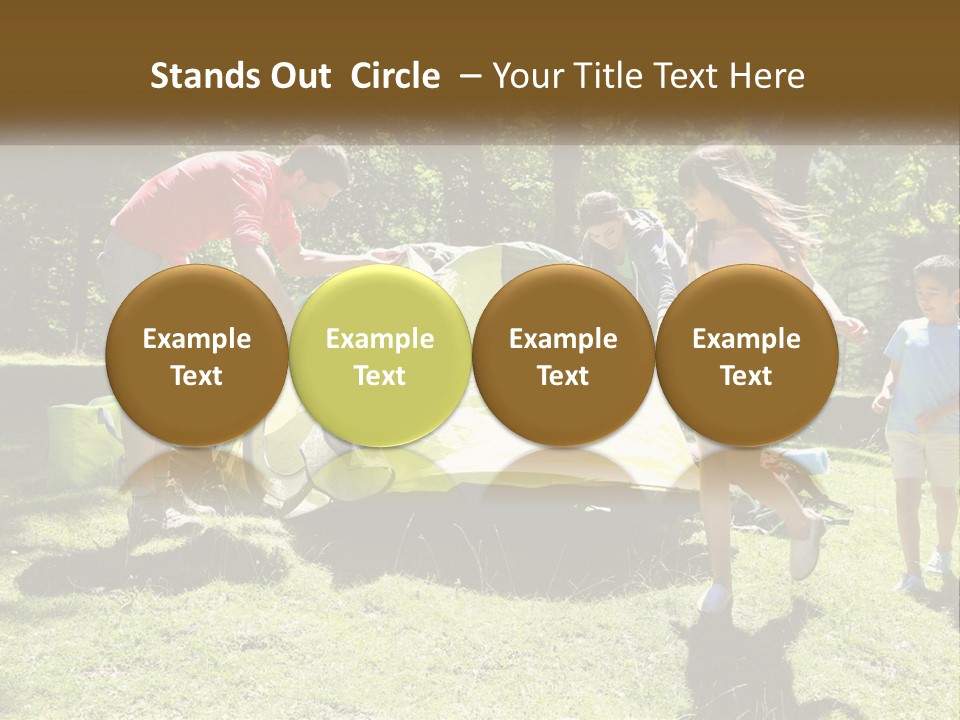 Stands Out Circle – Your Title Text Here

Example Text

Example Text

Example Text

Example Text